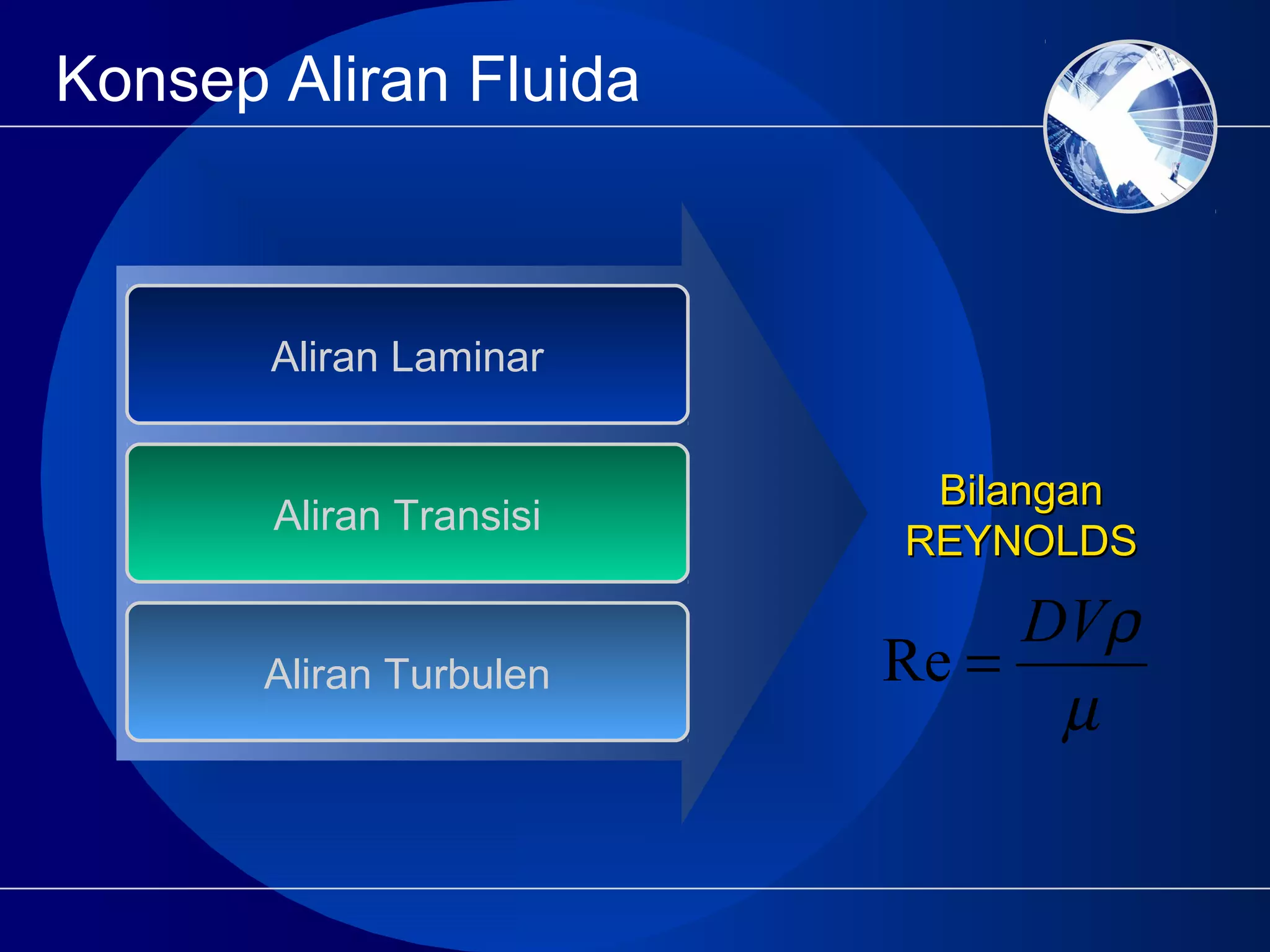 Konsep Aliran Fluida

Aliran Laminar

Aliran Transisi

Aliran Turbulen

Bilangan REYNOLDS

$\mathrm{Re} = \frac{DV\rho}{\mu}$